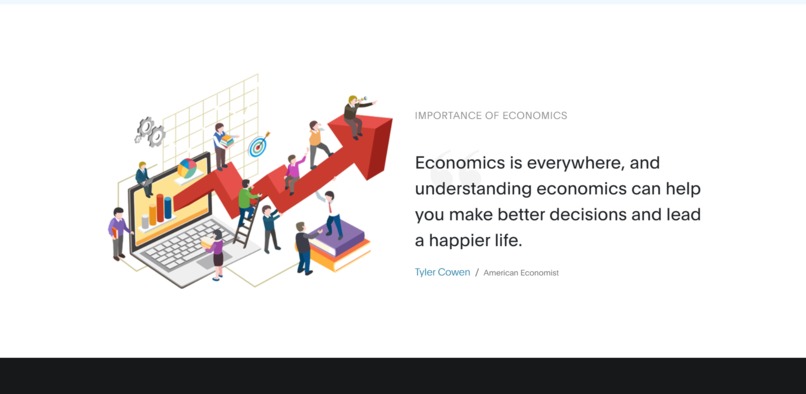 IMPORTANCE OF ECONOMICS

Economics is everywhere, and understanding economics can help you make better decisions and lead a happier life.

Tyler Cowen / American Economist